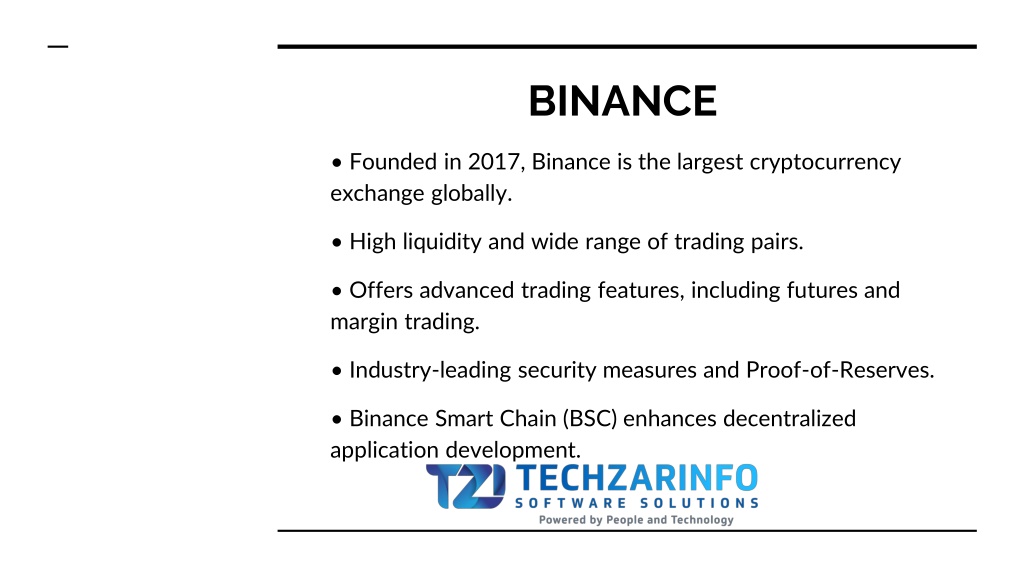 BINANCE

• Founded in 2017, Binance is the largest cryptocurrency exchange globally.

• High liquidity and wide range of trading pairs.

• Offers advanced trading features, including futures and margin trading.

• Industry-leading security measures and Proof-of-Reserves.

• Binance Smart Chain (BSC) enhances decentralized application development.

TZI TECHZARINFO
SOFTWARE SOLUTIONS
Powered by People and Technology